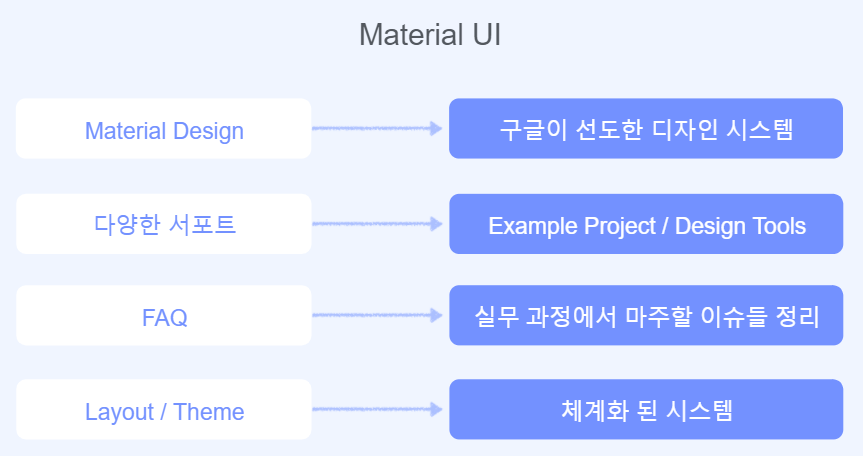 Material UI

Material Design

구글이 선도한 디자인 시스템

다양한 서포트

Example Project / Design Tools

FAQ

실무 과정에서 마주할 이슈들 정리

Layout / Theme

체계화 된 시스템